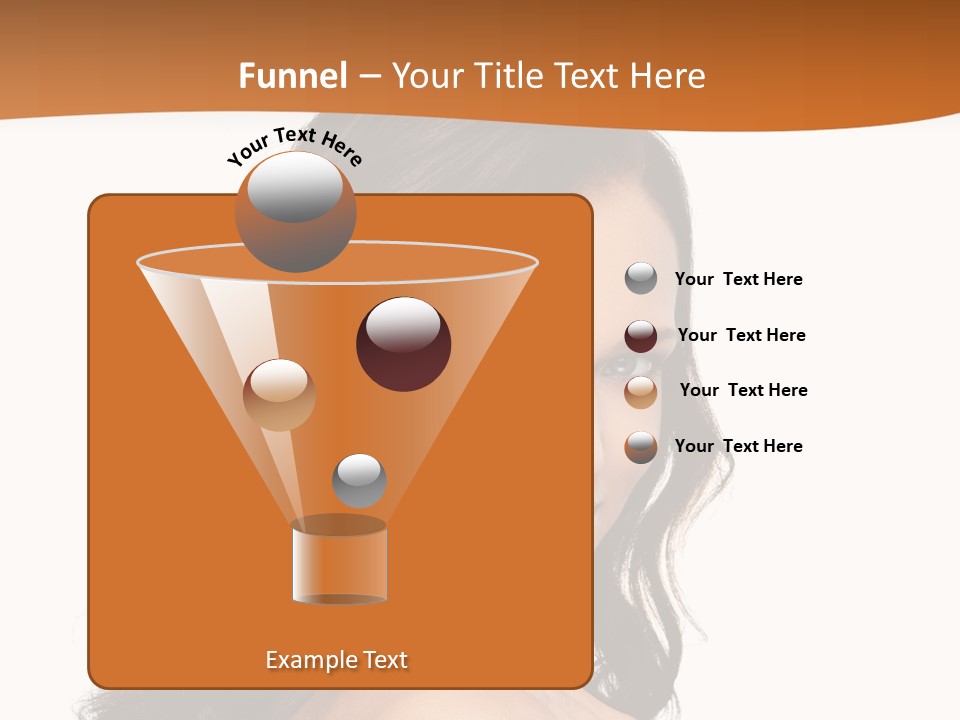 Funnel – Your Title Text Here

Your Text Here

Your Text Here

Your Text Here

Your Text Here

Your Text Here

Example Text